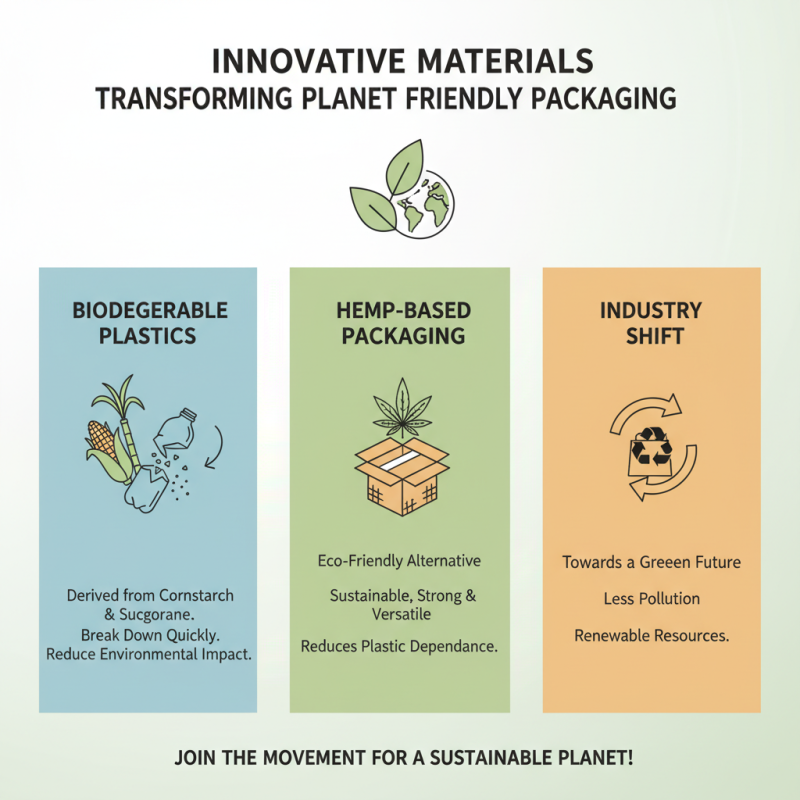 INNOVATIVE MATERIALS
TRANSFORMING PLANET FRIENDLY PACKAGING

BIODEGERABLE PLASTICS

Derived from Cornstarch & Sucgorane.
Break Down Quickly.
Reduce Environmental Impact.

HEMP-BASED PACKAGING

Eco-Friendly Alternative

Sustainable, Strong & Versatile

Reduces Plastic Dependance.

INDUSTRY SHIFT

Towards a Green Future

Less Pollution

Renewable Resources.

JOIN THE MOVEMENT FOR A SUSTAINABLE PLANET!